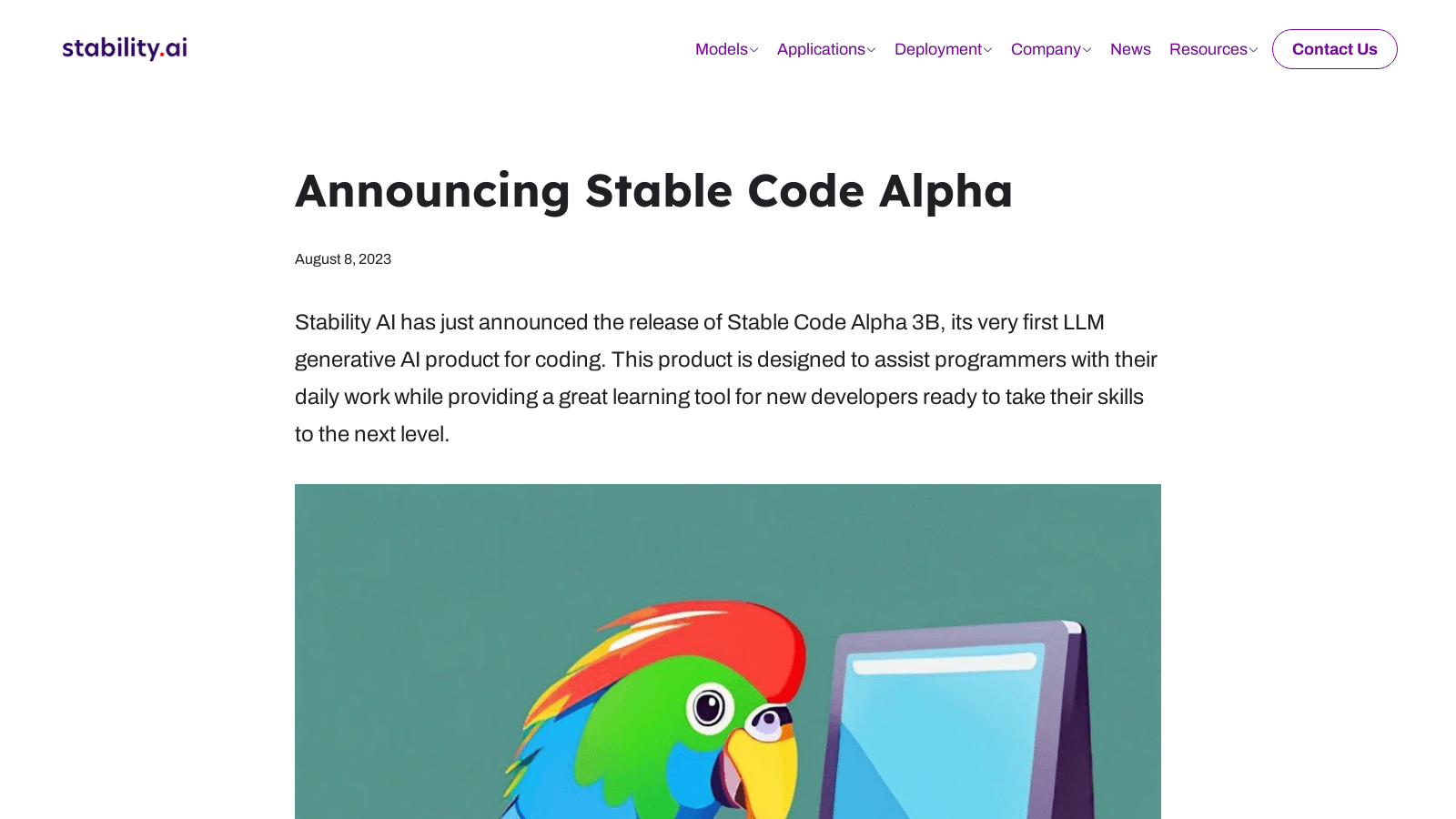 stability.ai

Models Applications Deployment Company News Resources Contact Us

Announcing Stable Code Alpha

August 8, 2023

Stability AI has just announced the release of Stable Code Alpha 3B, its very first LLM generative AI product for coding. This product is designed to assist programmers with their daily work while providing a great learning tool for new developers ready to take their skills to the next level.